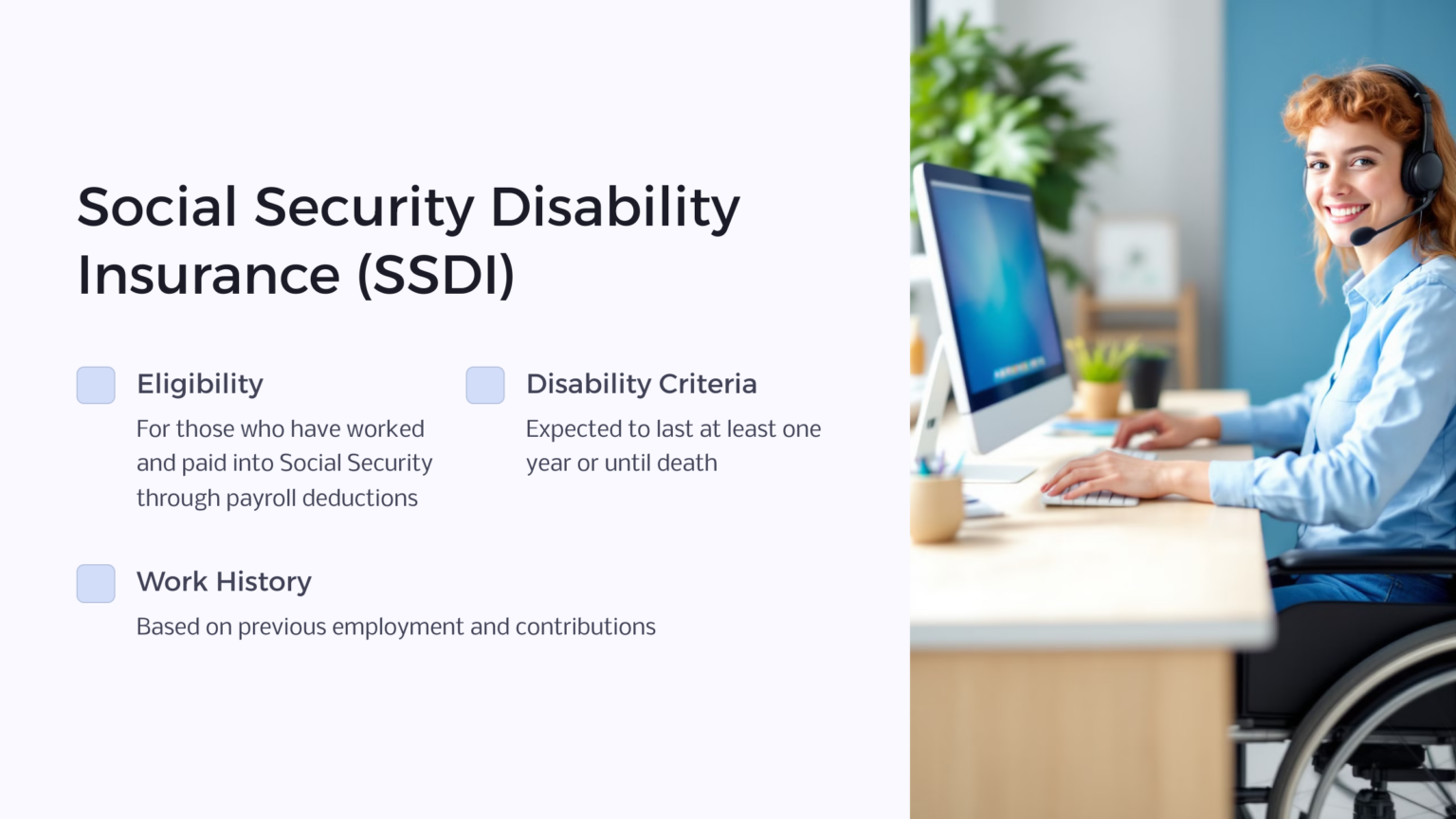 Social Security Disability Insurance (SSDI)

Eligibility

For those who have worked and paid into Social Security through payroll deductions

Disability Criteria

Expected to last at least one year or until death

Work History

Based on previous employment and contributions